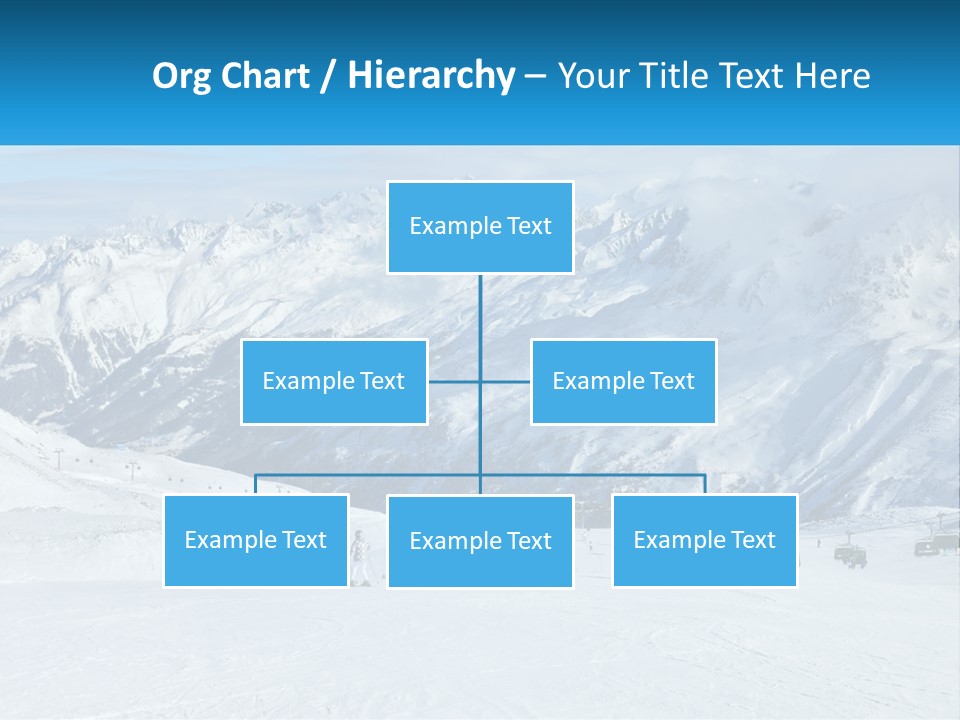 Org Chart / Hierarchy – Your Title Text Here

Example Text

Example Text

Example Text

Example Text

Example Text

Example Text